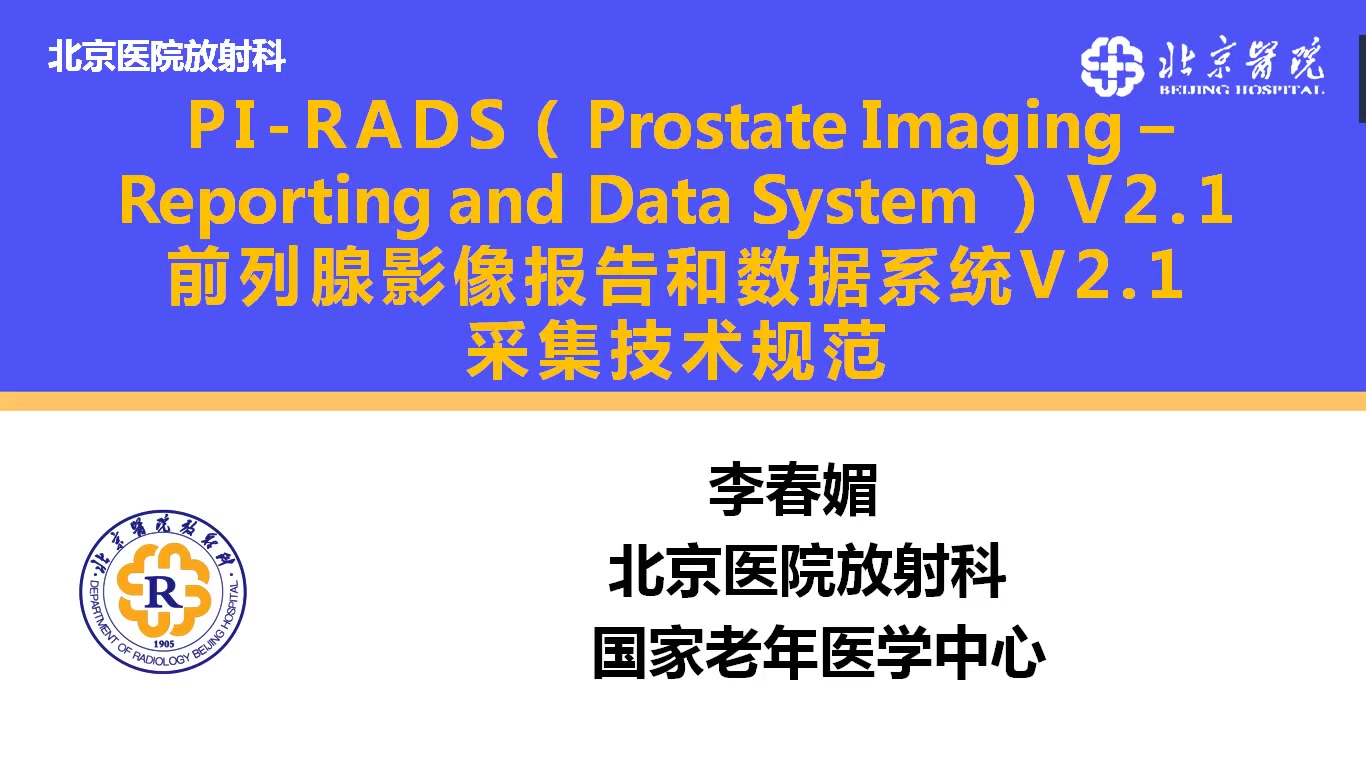 北京医院放射科

北京醫院
BEIJING HOSPITAL

PI-RADS（ Prostate Imaging – Reporting and Data System ）V2.1
前列腺影像报告和数据系统V2.1
采集技术规范

北京醫院放射科
R
1905
DEPARTMENT OF RADIOLOGY BEIJING HOSPITAL

李春媚
北京医院放射科
国家老年医学中心